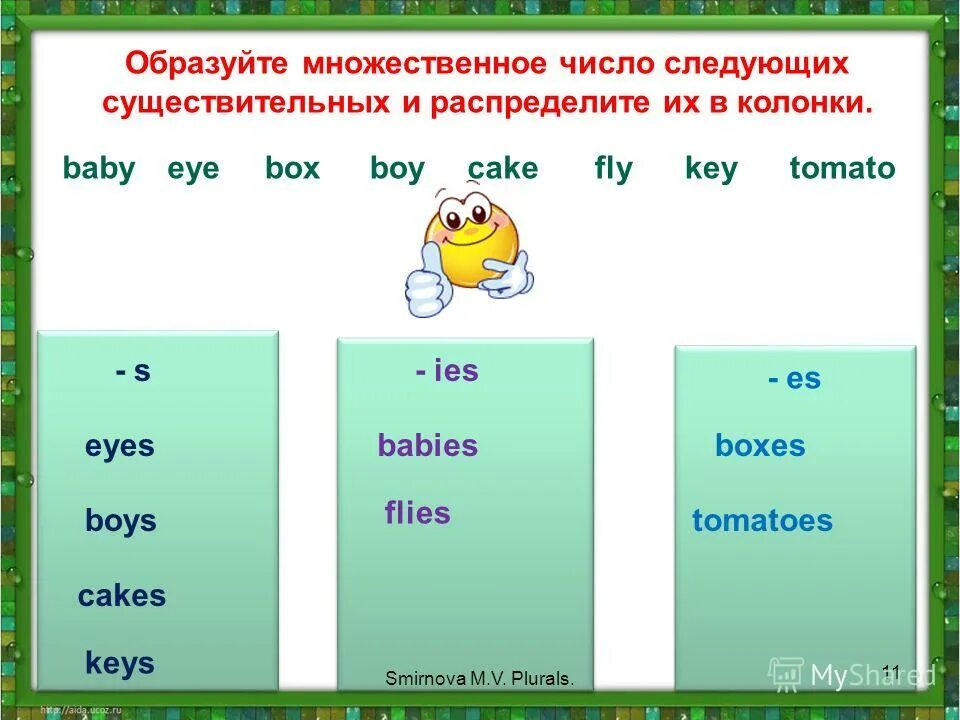 Образуйте множественное число следующих существительных и распределите их в колонки.

baby eye box boy cake fly key tomato

- s

eyes

boys

cakes

keys

- ies

babies

flies

- es

boxes

tomatoes

Smirnova M.V. Plurals.

11

MyShared

http://aida.ucoz.ru